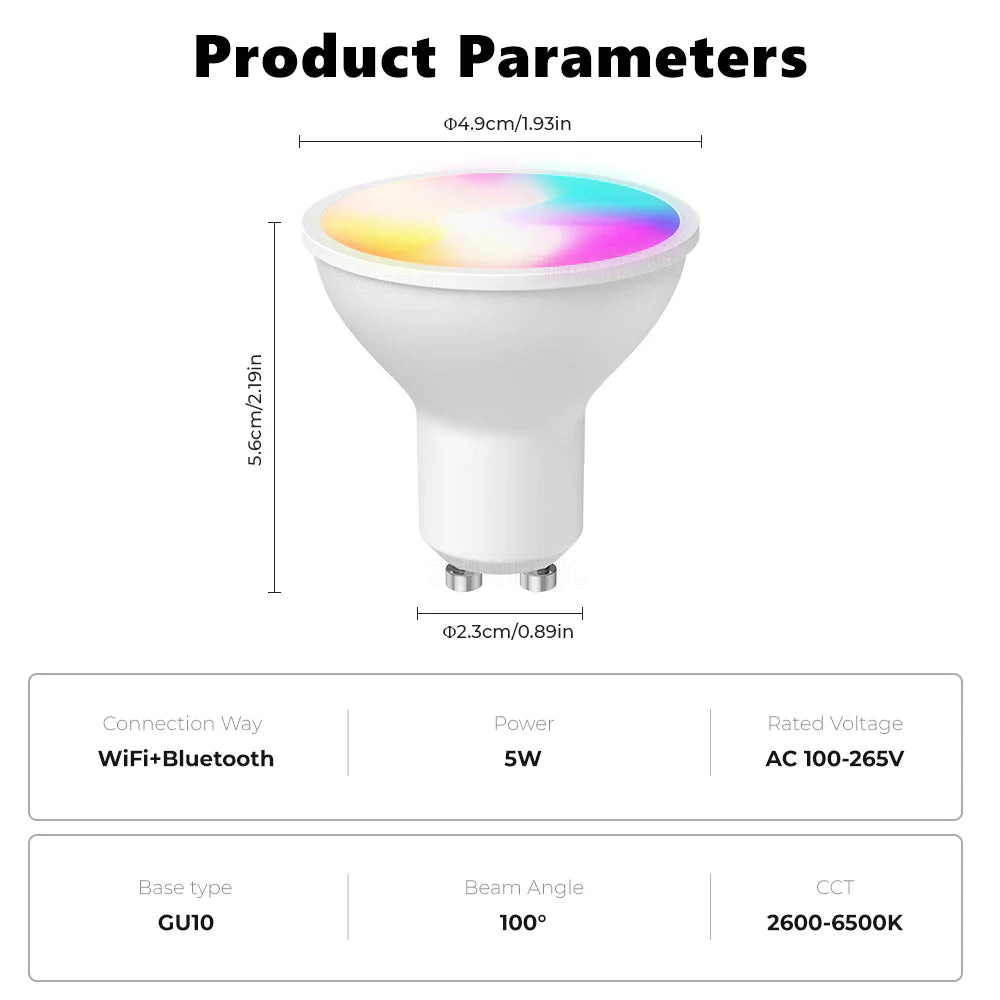 Product Parameters

Φ4.9cm/1.93in

5.6cm/2.19in

Φ2.3cm/0.89in

| Connection Way | Power | Rated Voltage |
|---|---|---|
| WiFi+Bluetooth | 5W | AC 100-265V |

| Base type | Beam Angle | CCT |
|---|---|---|
| GU10 | 100° | 2600-6500K |